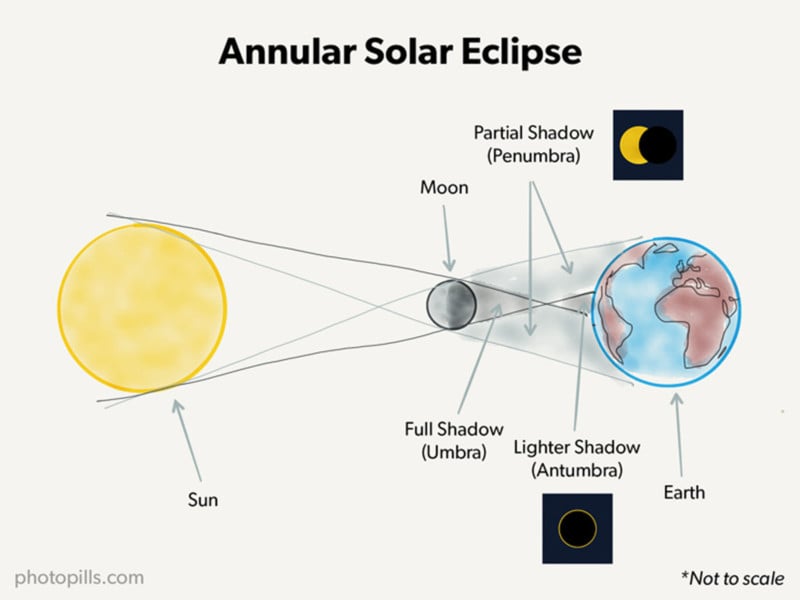 Annular Solar Eclipse

Partial Shadow
(Penumbra)

Moon

Full Shadow
(Umbra)

Lighter Shadow
(Antumbra)

Sun

Earth

photopills.com

*Not to scale